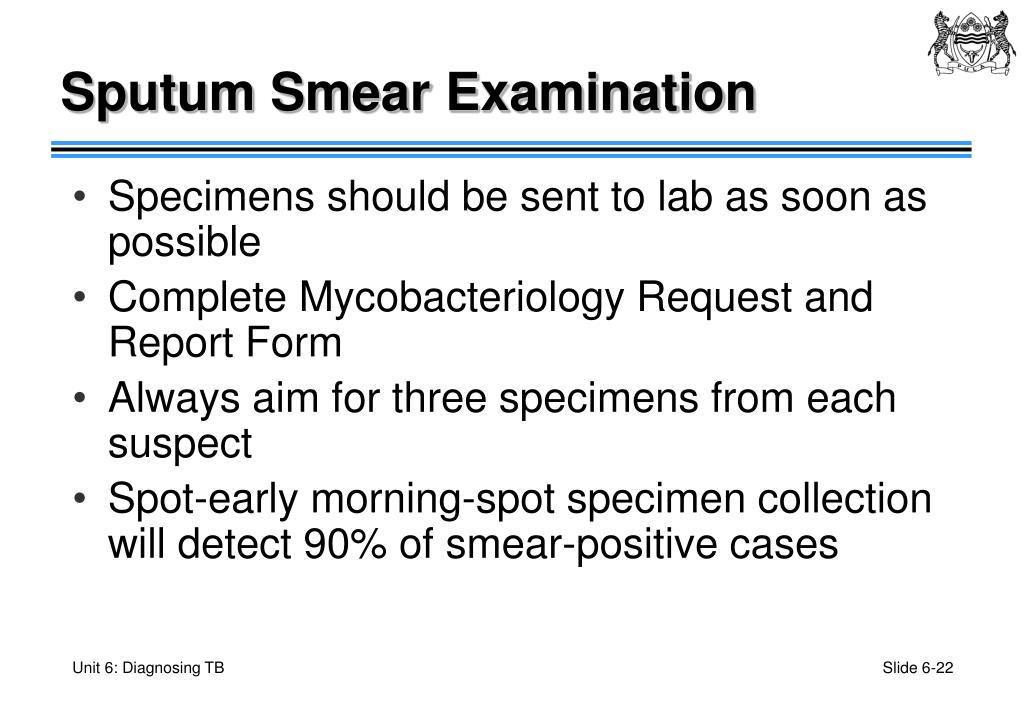 Sputum Smear Examination

• Specimens should be sent to lab as soon as possible
• Complete Mycobacteriology Request and Report Form
• Always aim for three specimens from each suspect
• Spot-early morning-spot specimen collection will detect 90% of smear-positive cases

Unit 6: Diagnosing TB

Slide 6-22